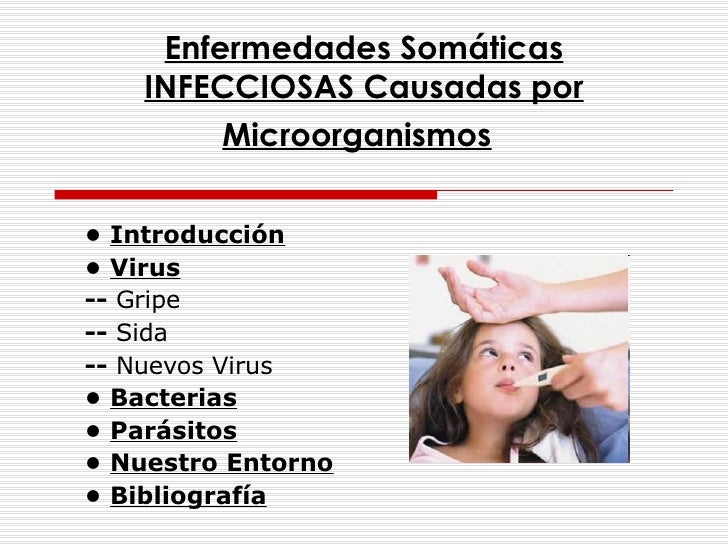 Enfermedades Somáticas INFECCIOSAS Causadas por Microorganismos

• Introducción
• Virus
-- Gripe
-- Sida
-- Nuevos Virus
• Bacterias
• Parásitos
• Nuestro Entorno
• Bibliografía